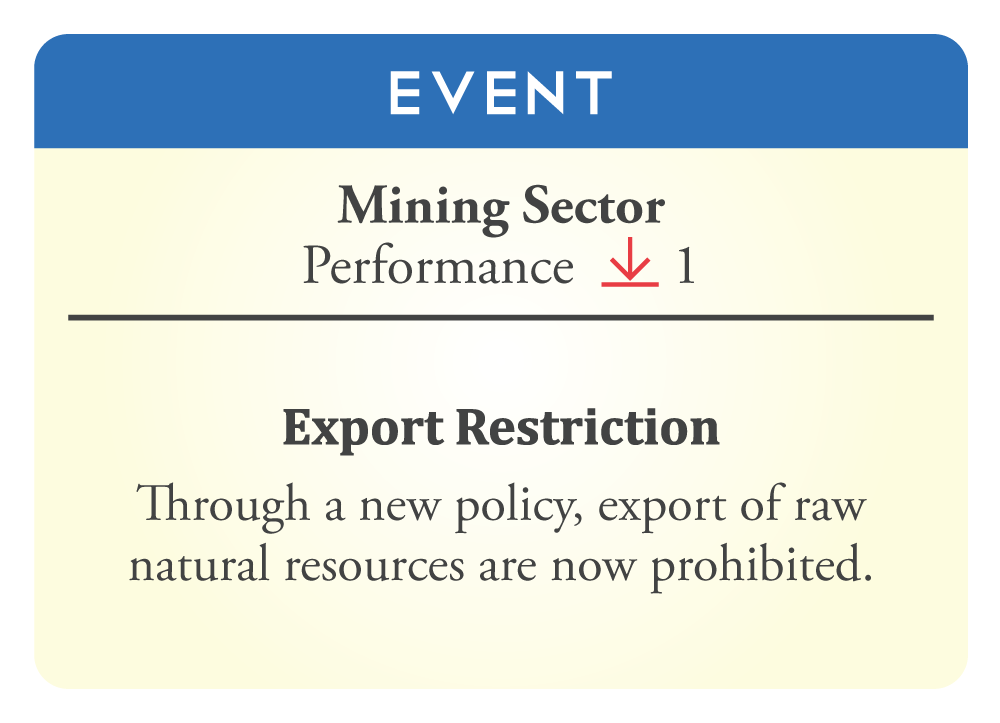 EVENT

Mining Sector
Performance ↓ 1

Export Restriction

Through a new policy, export of raw natural resources are now prohibited.